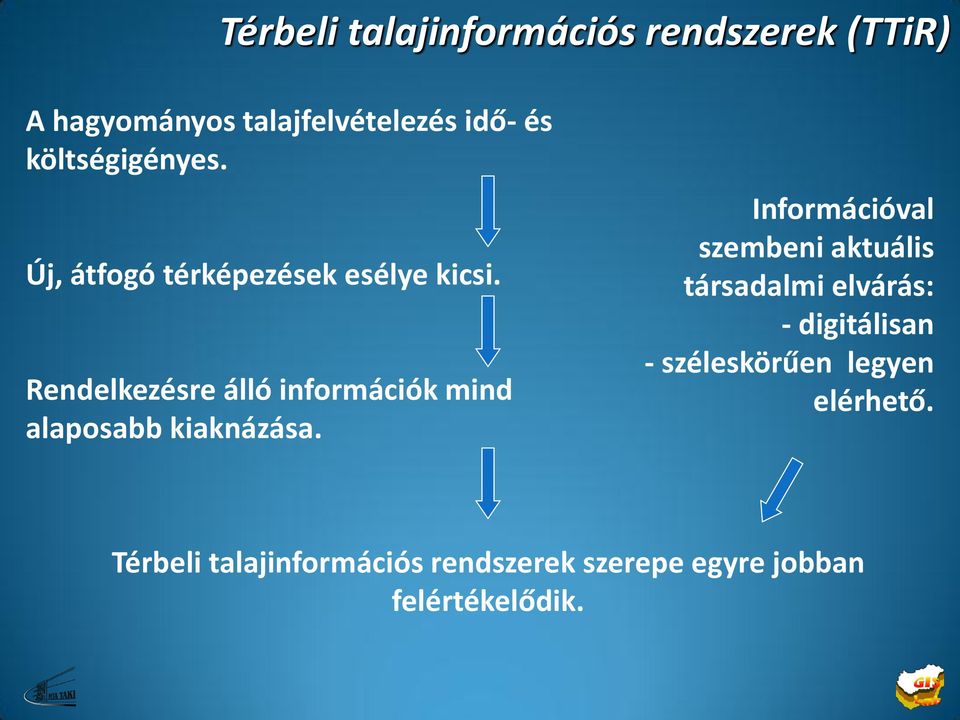 Térbeli talajinformációs rendszerek (TTiR)

A hagyományos talajfelvételezés idő- és költségigényes.

Új, átfogó térképezések esélye kicsi.

Rendelkezésre álló információk mind alaposabb kiaknázása.

Információval szembeni aktuális társadalmi elvárás:
- digitálisan
- széleskörűen legyen elérhető.

Térbeli talajinformációs rendszerek szerepe egyre jobban felértékelődik.

MTA TAKI

GIS